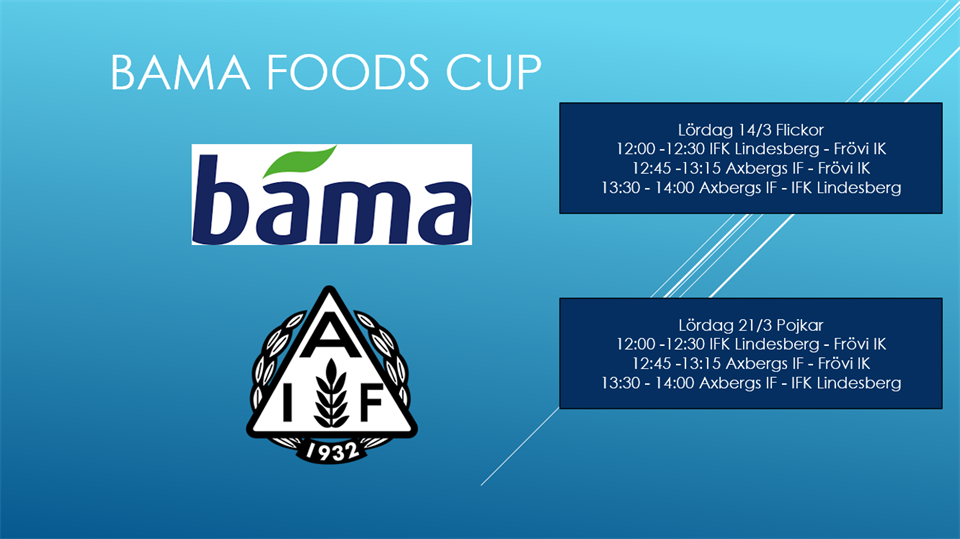 BAMA FOODS CUP

bama

A
I F
1932

Lördag 14/3 Flickor
12:00 -12:30 IFK Lindesberg - Frövi IK
12:45 -13:15 Axbergs IF - Frövi IK
13:30 - 14:00 Axbergs IF - IFK Lindesberg

Lördag 21/3 Pojkar
12:00 -12:30 IFK Lindesberg - Frövi IK
12:45 -13:15 Axbergs IF - Frövi IK
13:30 - 14:00 Axbergs IF - IFK Lindesberg